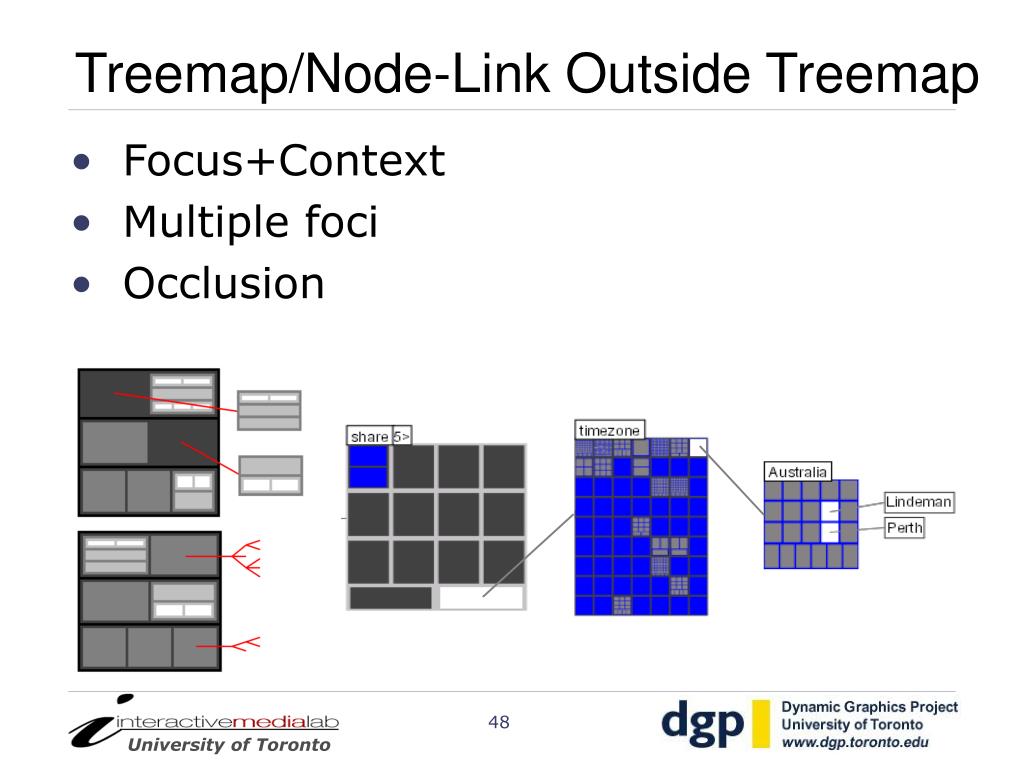 Treemap/Node-Link Outside Treemap

• Focus+Context
• Multiple foci
• Occlusion

share 5>

timezone

Australia

Lindeman

Perth

interactivemedialab
University of Toronto

48

dgp

Dynamic Graphics Project
University of Toronto
www.dgp.toronto.edu